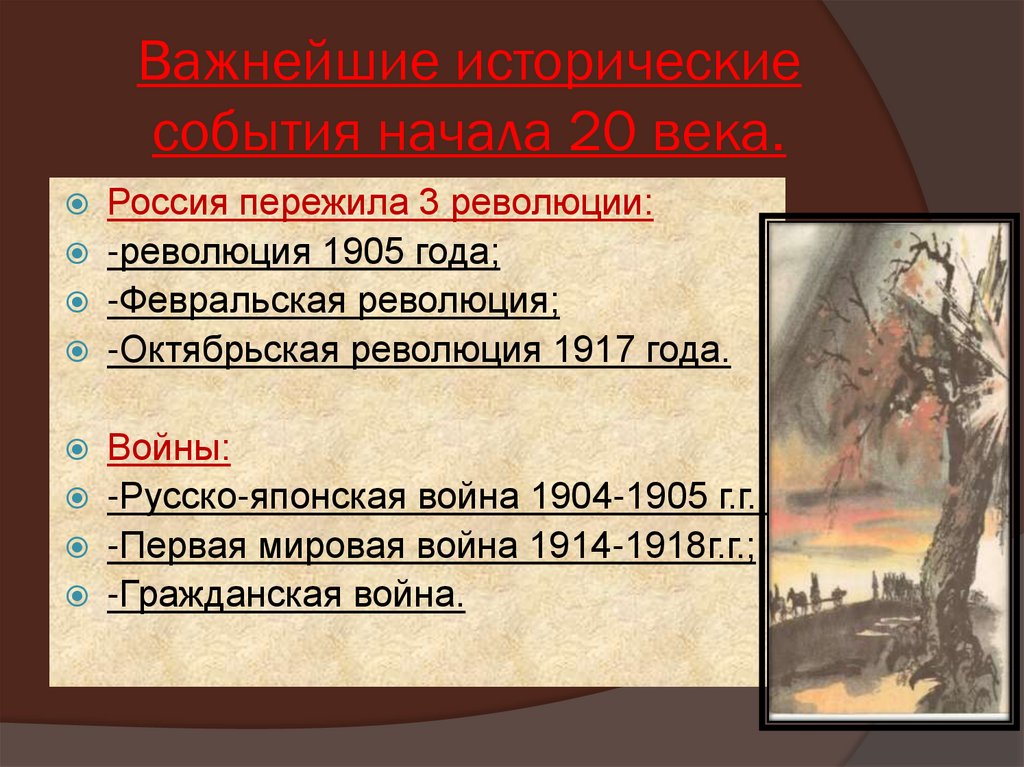 Важнейшие исторические события начала 20 века.

Россия пережила 3 революции:
-революция 1905 года;
-Февральская революция;
-Октябрьская революция 1917 года.

Войны:
-Русско-японская война 1904-1905 г.г.
-Первая мировая война 1914-1918г.г.;
-Гражданская война.